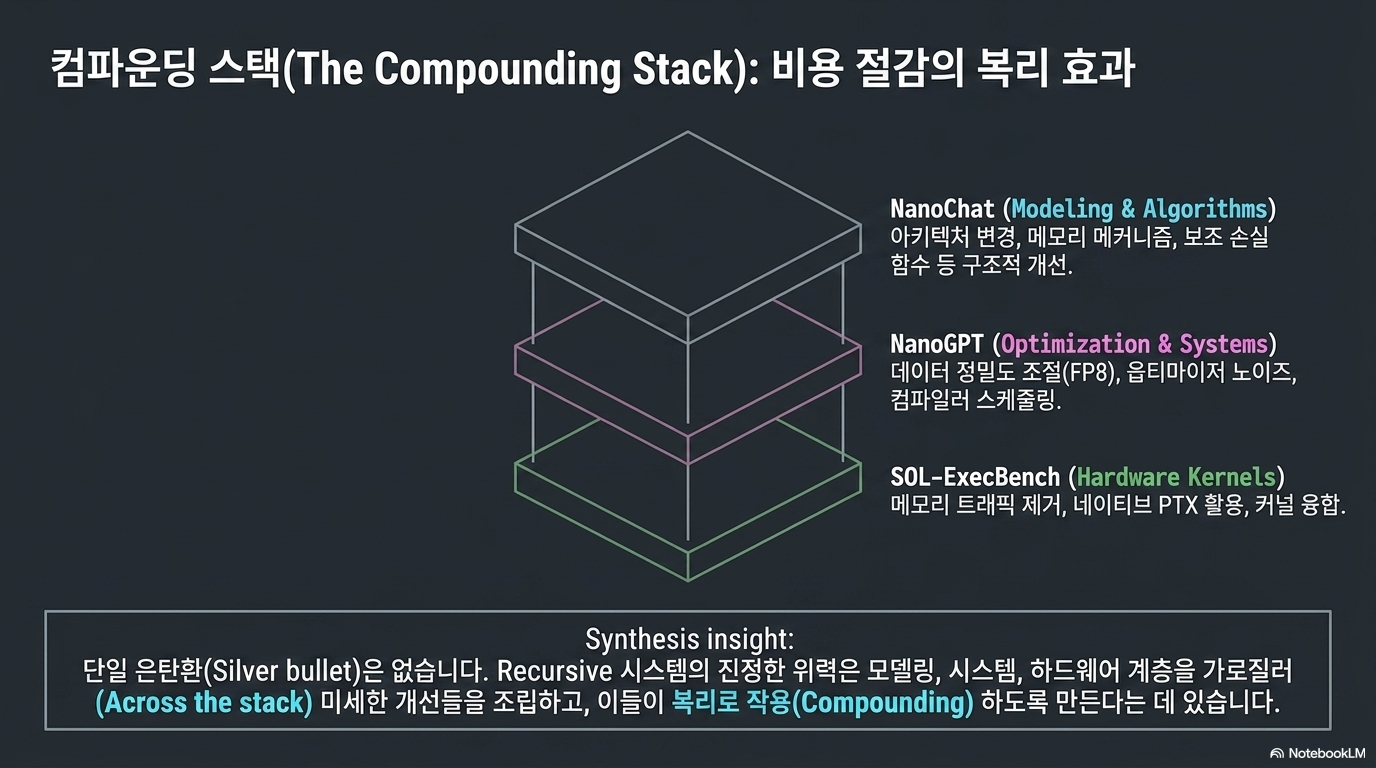 컴파운딩 스택(The Compounding Stack): 비용 절감의 복리 효과

NanoChat (Modeling & Algorithms)
아키텍처 변경, 메모리 메커니즘, 보조 손실 함수 등 구조적 개선.

NanoGPT (Optimization & Systems)
데이터 정밀도 조절(FP8), 옵티마이저 노이즈, 컴파일러 스케줄링.

SOL-ExecBench (Hardware Kernels)
메모리 트래픽 제거, 네이티브 PTX 활용, 커널 융합.

Synthesis insight:
단일 은탄환(Silver bullet)은 없습니다. Recursive 시스템의 진정한 위력은 모델링, 시스템, 하드웨어 계층을 가로질러 (Across the stack) 미세한 개선들을 조립하고, 이들이 복리로 작용(Compounding) 하도록 만든다는 데 있습니다.

NotebookLM